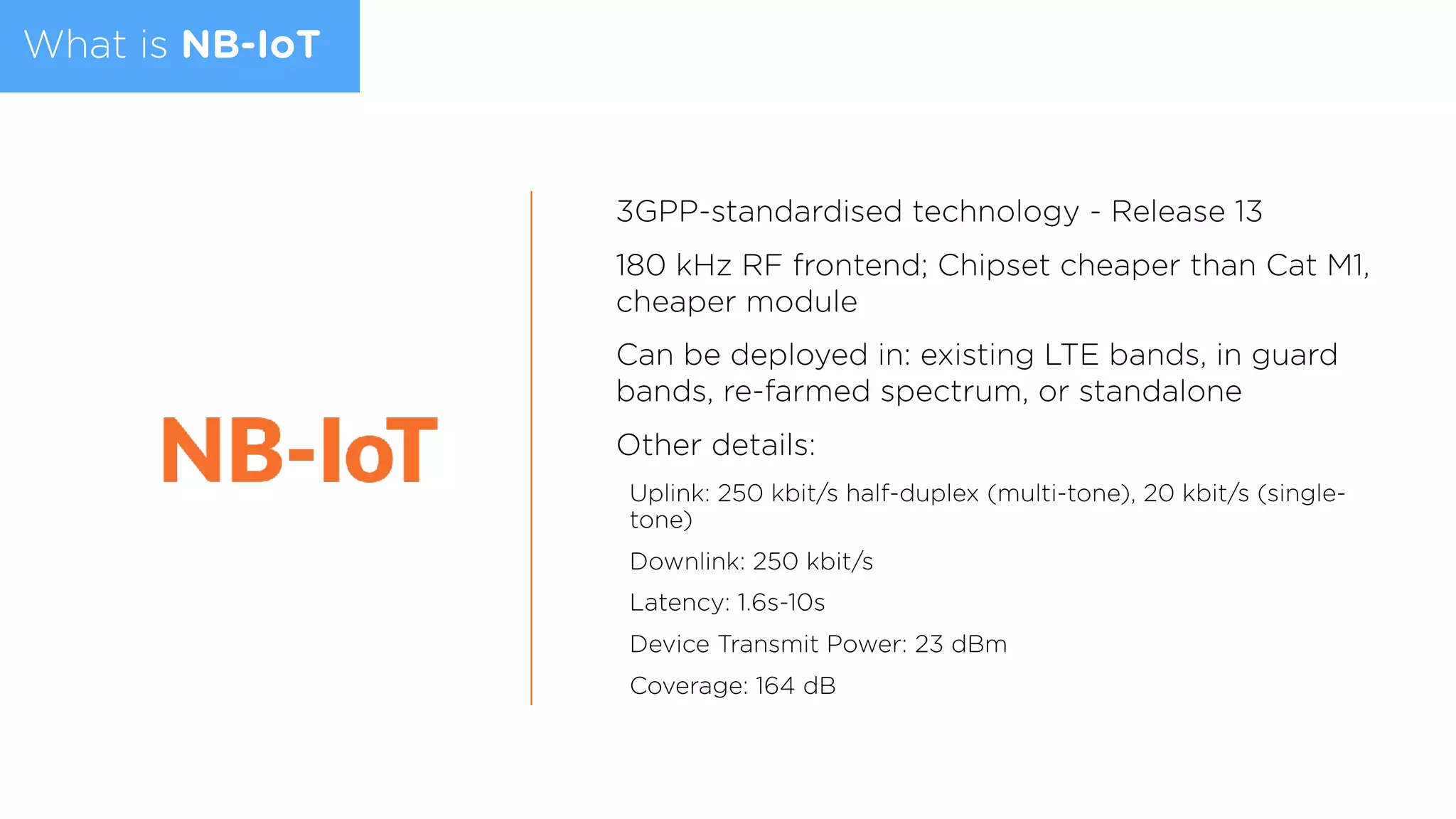 What is NB-IoT

NB-IoT

3GPP-standardised technology - Release 13

180 kHz RF frontend; Chipset cheaper than Cat M1, cheaper module

Can be deployed in: existing LTE bands, in guard bands, re-farmed spectrum, or standalone

Other details:

Uplink: 250 kbit/s half-duplex (multi-tone), 20 kbit/s (single-tone)

Downlink: 250 kbit/s

Latency: 1.6s-10s

Device Transmit Power: 23 dBm

Coverage: 164 dB